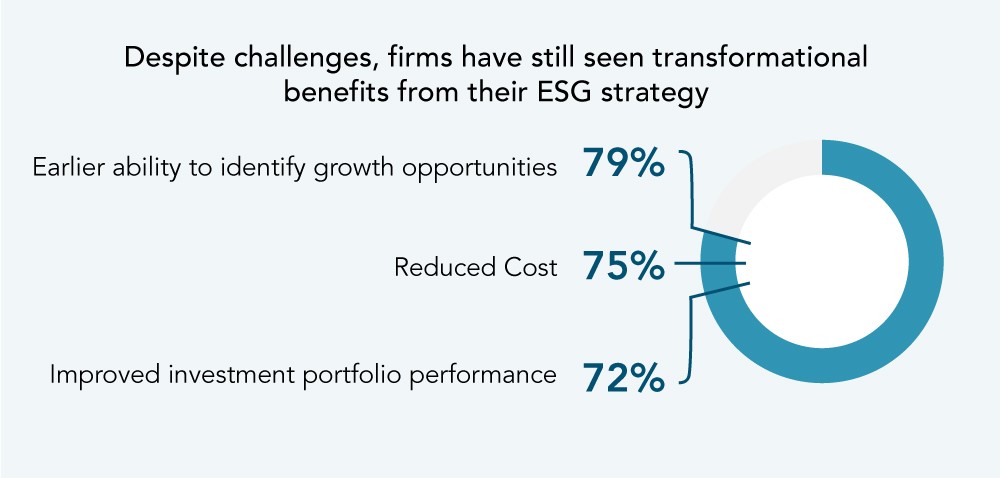 Despite challenges, firms have still seen transformational benefits from their ESG strategy

Earlier ability to identify growth opportunities 79%

Reduced Cost 75%

Improved investment portfolio performance 72%